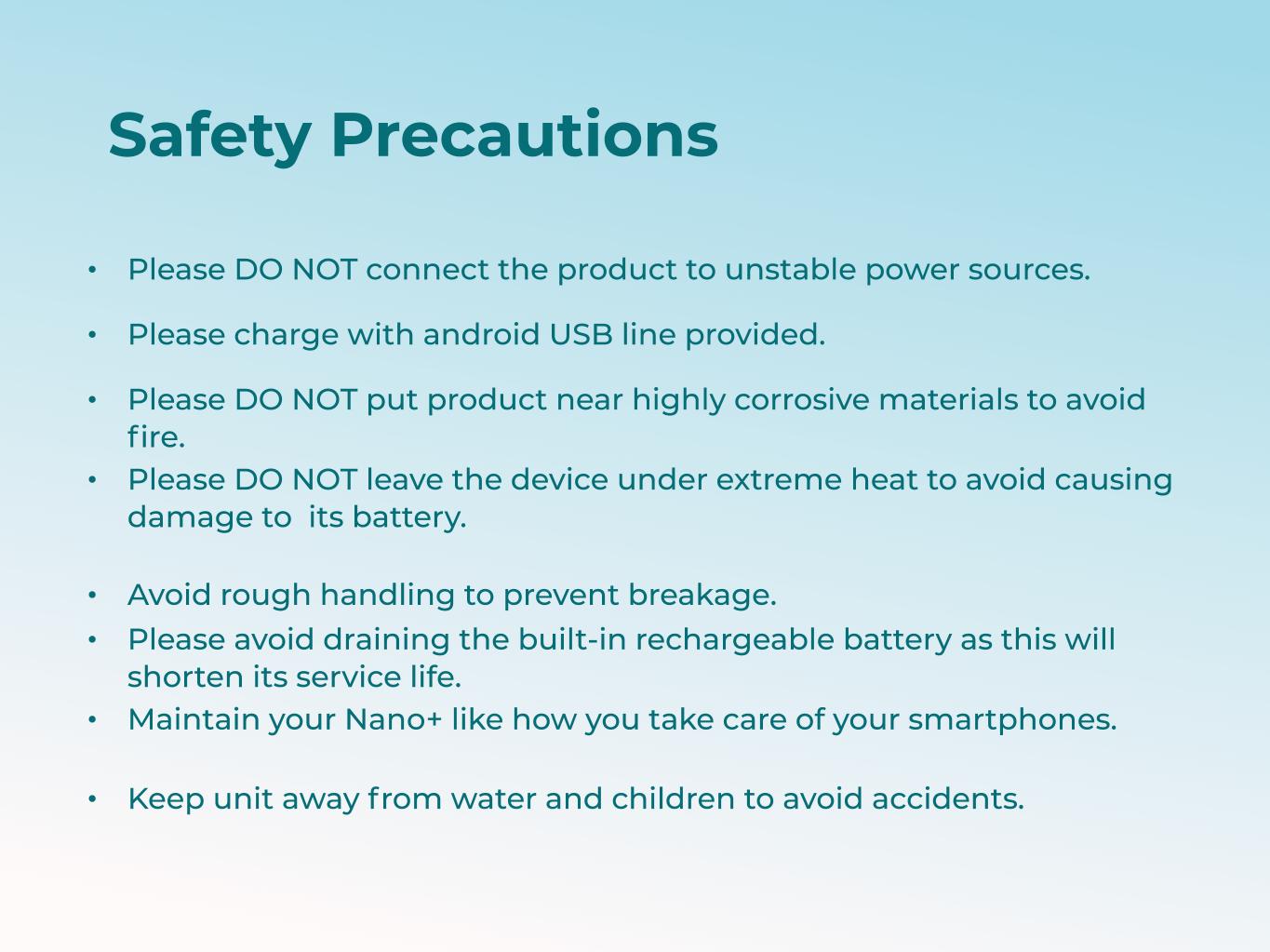 Safety Precautions

• Please DO NOT connect the product to unstable power sources.

• Please charge with android USB line provided.

• Please DO NOT put product near highly corrosive materials to avoid fire.

• Please DO NOT leave the device under extreme heat to avoid causing damage to its battery.

• Avoid rough handling to prevent breakage.

• Please avoid draining the built-in rechargeable battery as this will shorten its service life.

• Maintain your Nano+ like how you take care of your smartphones.

• Keep unit away from water and children to avoid accidents.